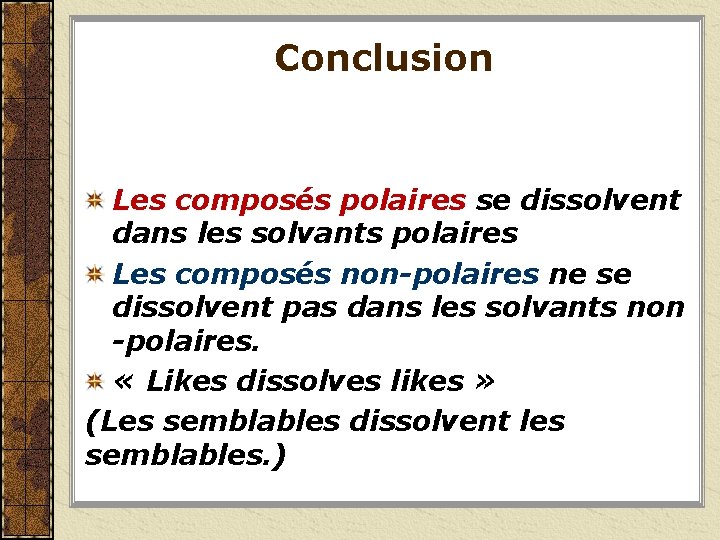 Conclusion

Les composés polaires se dissolvent dans les solvants polaires

Les composés non-polaires ne se dissolvent pas dans les solvants non -polaires.

« Likes dissolves likes »

(Les semblables dissolvent les semblables.)